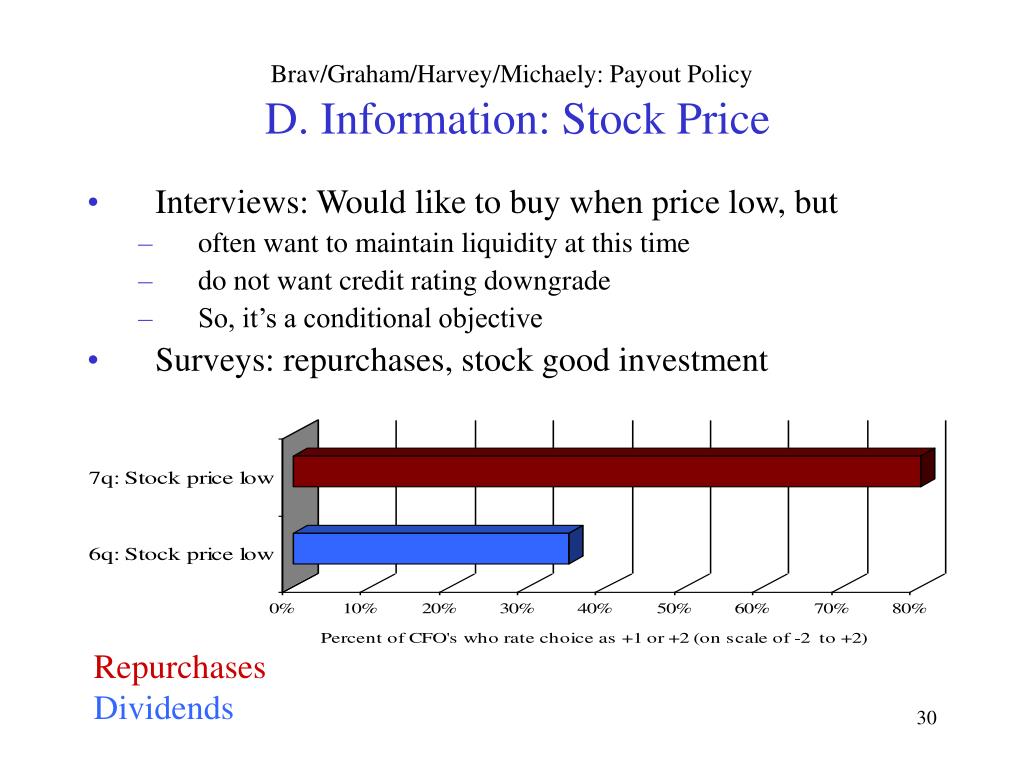 Brav/Graham/Harvey/Michaely: Payout Policy
D. Information: Stock Price

• Interviews: Would like to buy when price low, but
– often want to maintain liquidity at this time
– do not want credit rating downgrade
– So, it's a conditional objective
• Surveys: repurchases, stock good investment

7q: Stock price low
6q: Stock price low

0% 10% 20% 30% 40% 50% 60% 70% 80%

Percent of CFO's who rate choice as +1 or +2 (on scale of -2 to +2)

Repurchases
Dividends

30